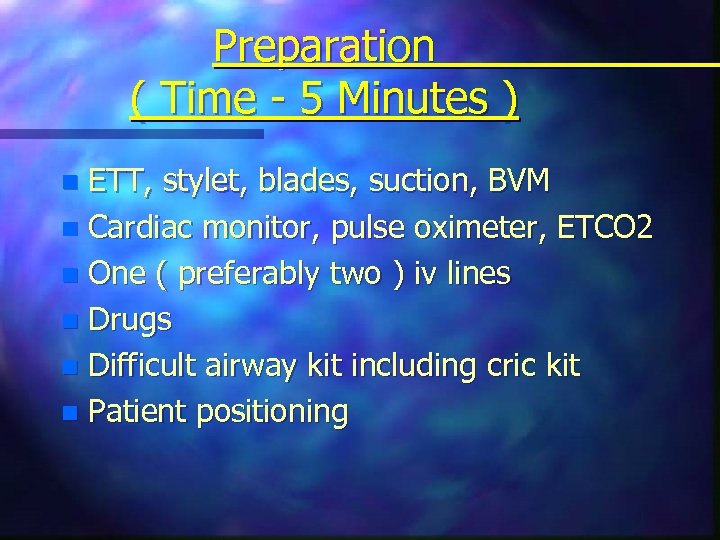 Preparation
( Time - 5 Minutes )

- ETT, stylet, blades, suction, BVM
- Cardiac monitor, pulse oximeter, ETCO2
- One ( preferably two ) iv lines
- Drugs
- Difficult airway kit including cric kit
- Patient positioning